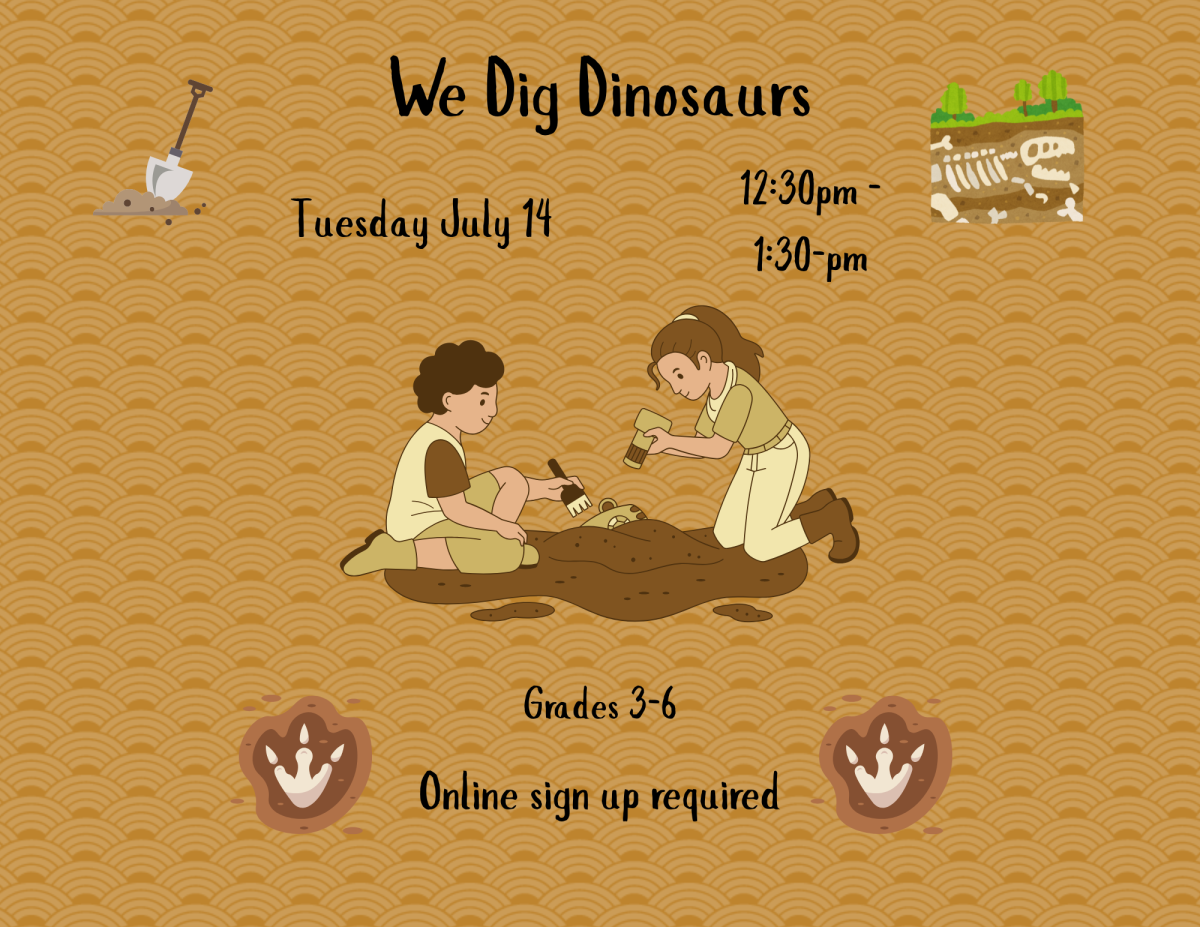 We Dig Dinosaurs

Tuesday July 14

12:30pm - 1:30-pm

Grades 3-6

Online sign up required